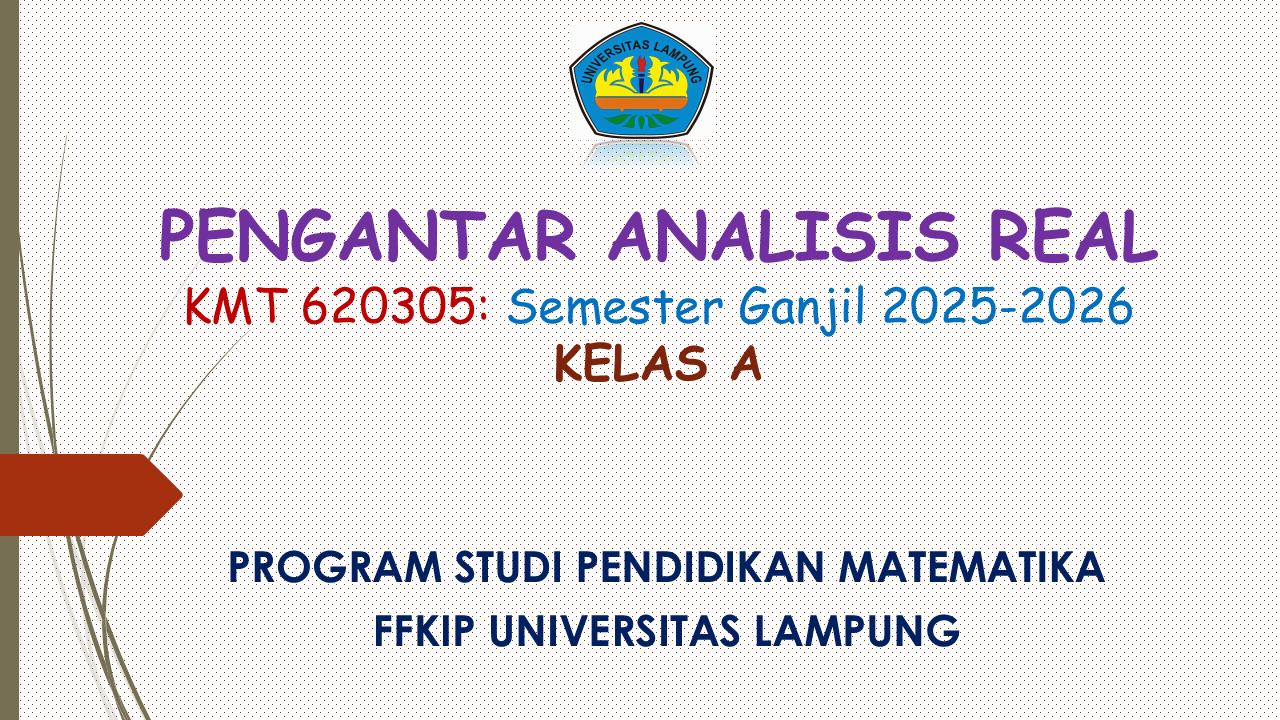 UNIVERSITAS LAMPUNG

PENGANTAR ANALISIS REAL

KMT 620305: Semester Ganjil 2025-2026

KELAS A

PROGRAM STUDI PENDIDIKAN MATEMATIKA

FFKIP UNIVERSITAS LAMPUNG